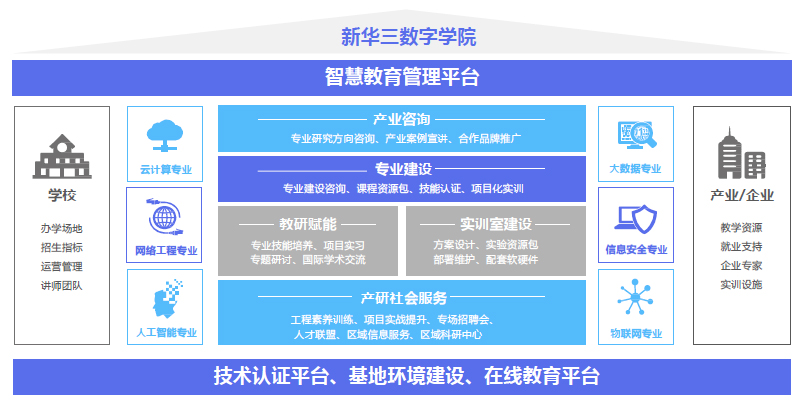 新华三数字学院

智慧教育管理平台

学校

办学场地
招生指标
运营管理
讲师团队

云计算专业

网络工程专业

人工智能专业

产业咨询

专业研究方向咨询、产业案例宣讲、合作品牌推广

专业建设

专业建设咨询、课程资源包、技能认证、项目化实训

教研赋能

专业技能培养、项目实习
专题研讨、国际学术交流

实训室建设

方案设计、实验资源包
部署维护、配套软硬件

产研社会服务

工程素养训练、项目实战提升、专场招聘会、
人才联盟、区域信息服务、区域科研中心

大数据专业

信息安全专业

物联网专业

产业/企业

教学资源
就业支持
企业专家
实训设施

技术认证平台、基地环境建设、在线教育平台